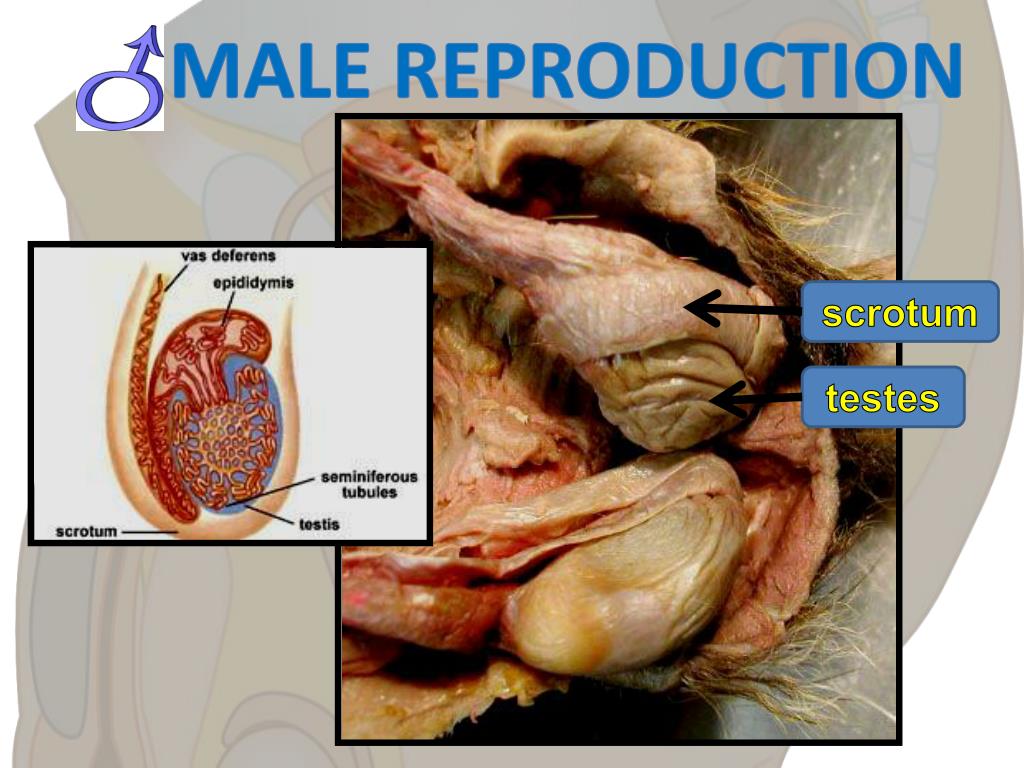 MALE REPRODUCTION

vas deferens
epididymis
seminiferous tubules
testis
scrotum

scrotum
testes